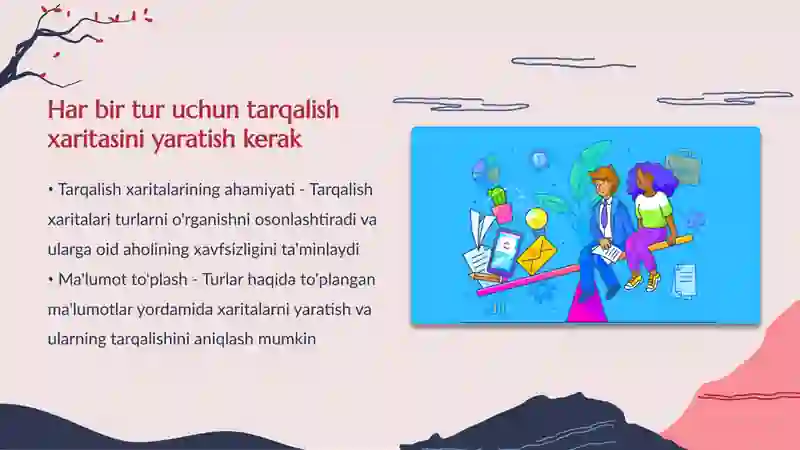 Har bir tur uchun tarqalish xaritasini yaratish kerak

• Tarqalish xaritalarining ahamiyati - Tarqalish xaritalari turlarni o'rganishni osonlashtiradi va ularga oid aholining xavfsizligini ta'minlaydi
• Ma'lumot to'plash - Turlar haqida to'plangan ma'lumotlar yordamida xaritalarni yaratish va ularning tarqalishini aniqlash mumkin